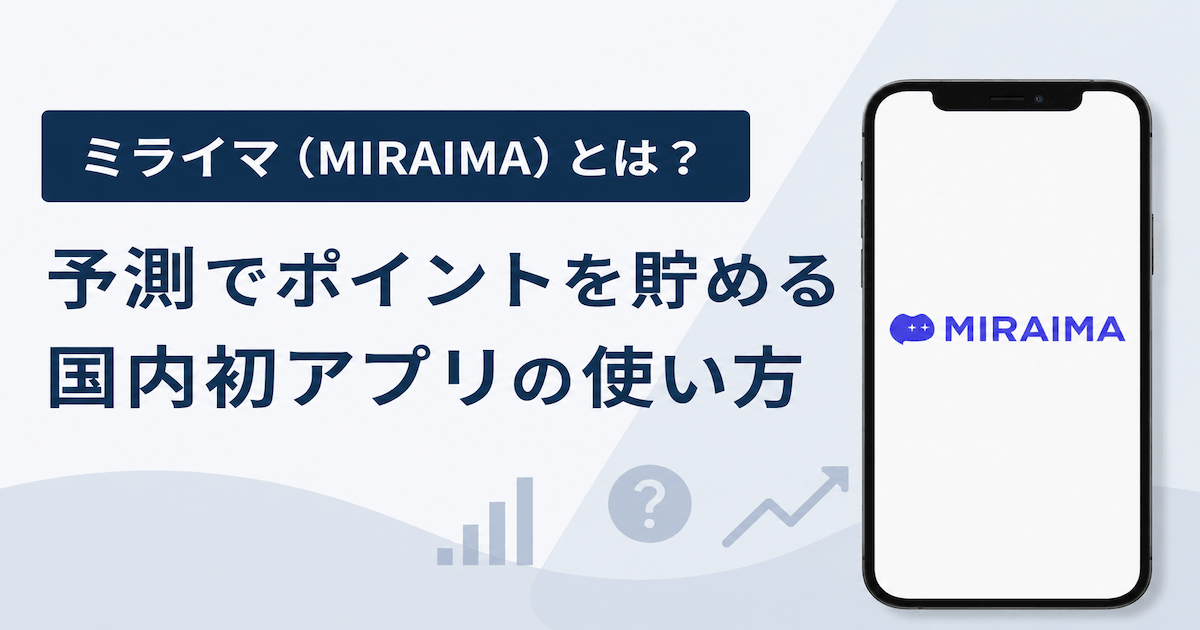 ミライマ（MIRAIMA）とは？

予測でポイントを貯める
国内初アプリの使い方

?

MIRAIMA